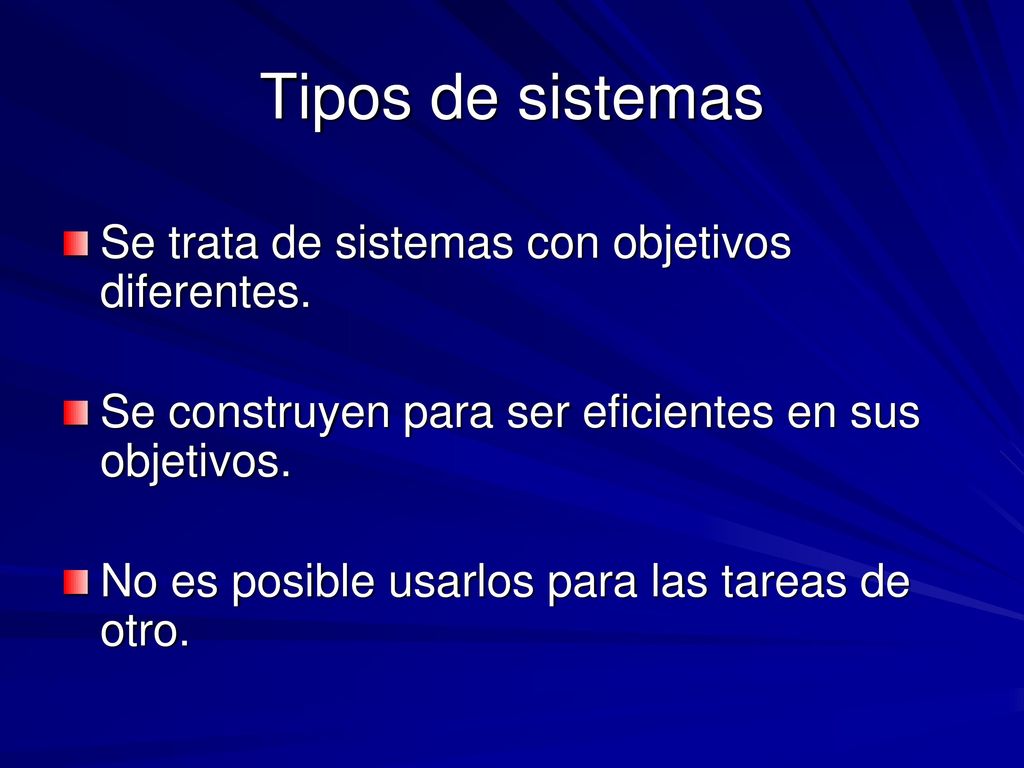 Tipos de sistemas

Se trata de sistemas con objetivos diferentes.

Se construyen para ser eficientes en sus objetivos.

No es posible usarlos para las tareas de otro.